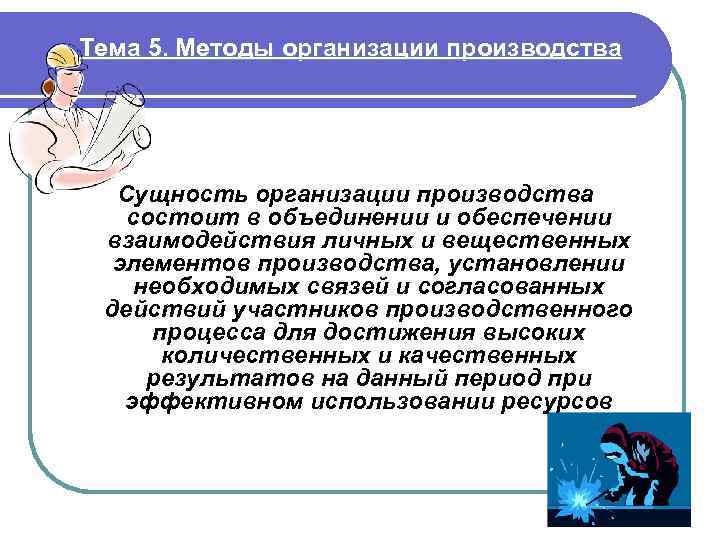 Тема 5. Методы организации производства

Сущность организации производства состоит в объединении и обеспечении взаимодействия личных и вещественных элементов производства, установлении необходимых связей и согласованных действий участников производственного процесса для достижения высоких количественных и качественных результатов на данный период при эффективном использовании ресурсов